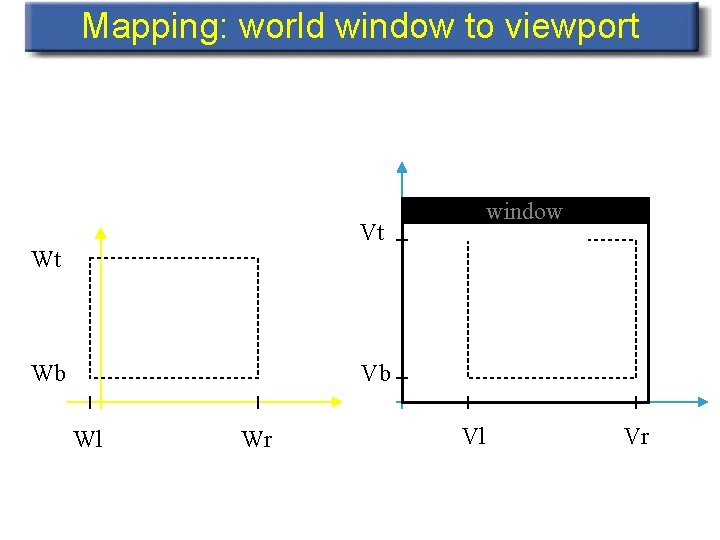 Mapping: world window to viewport

Wt

Wb

Wl

Wr

window

Vt

Vb

Vl

Vr